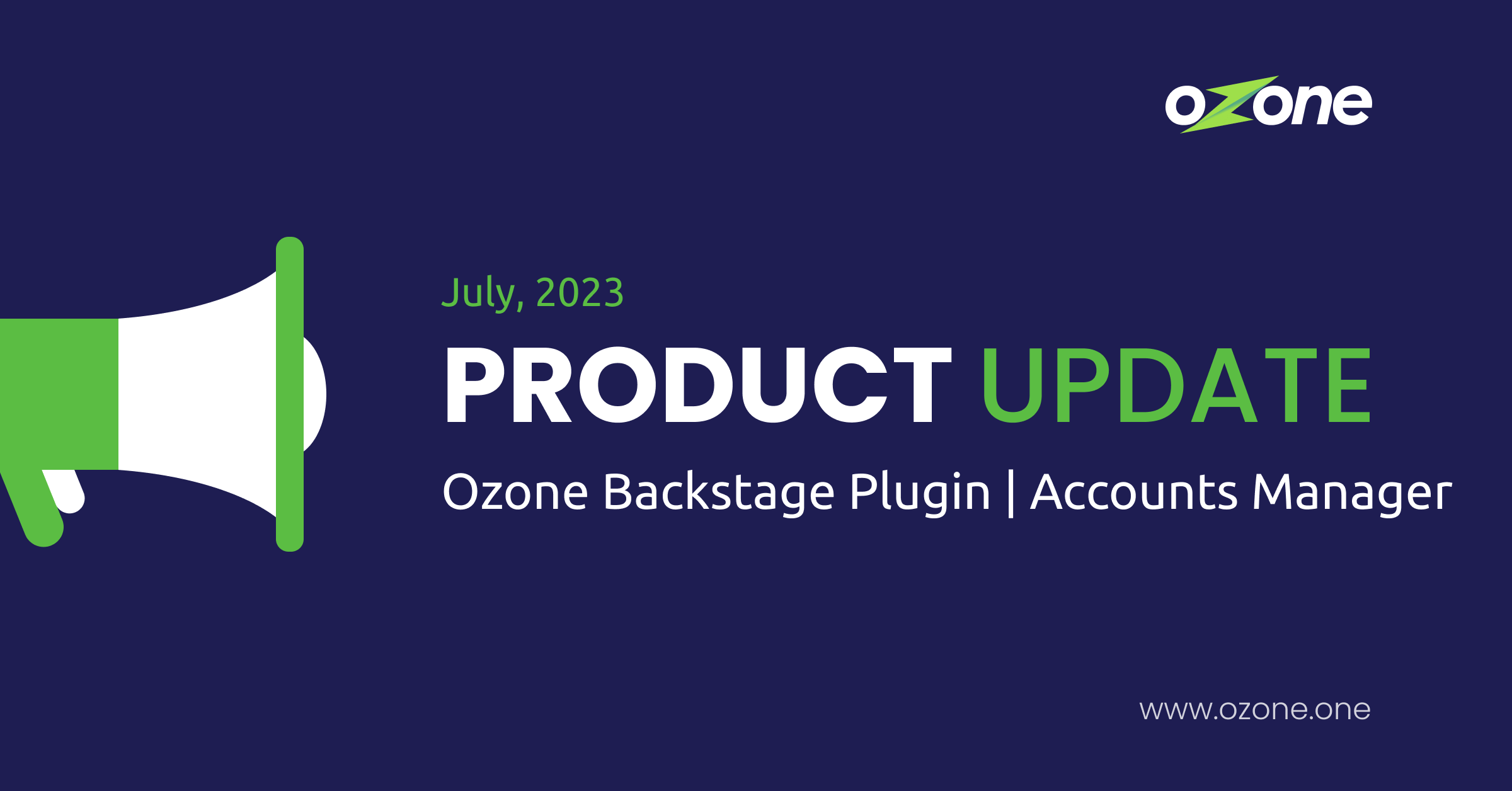 ozone

July, 2023

PRODUCT UPDATE

Ozone Backstage Plugin | Accounts Manager

www.ozone.one